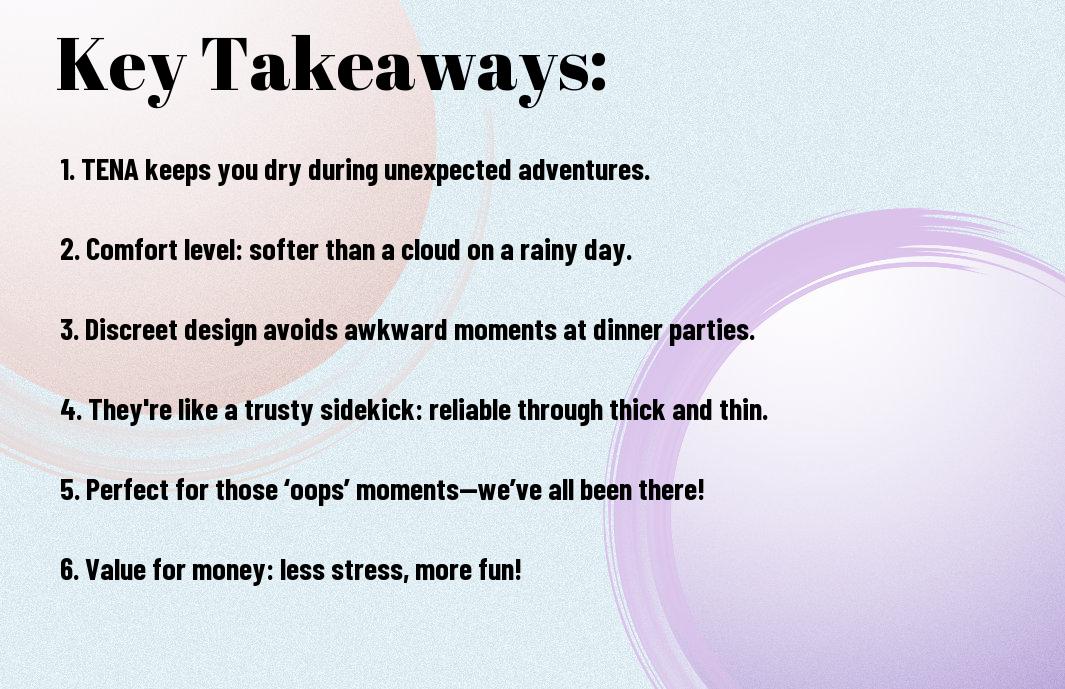 Key Takeaways:

1. TENA keeps you dry during unexpected adventures.

2. Comfort level: softer than a cloud on a rainy day.

3. Discreet design avoids awkward moments at dinner parties.

4. They're like a trusty sidekick: reliable through thick and thin.

5. Perfect for those ‘oops’ moments—we’ve all been there!

6. Value for money: less stress, more fun!